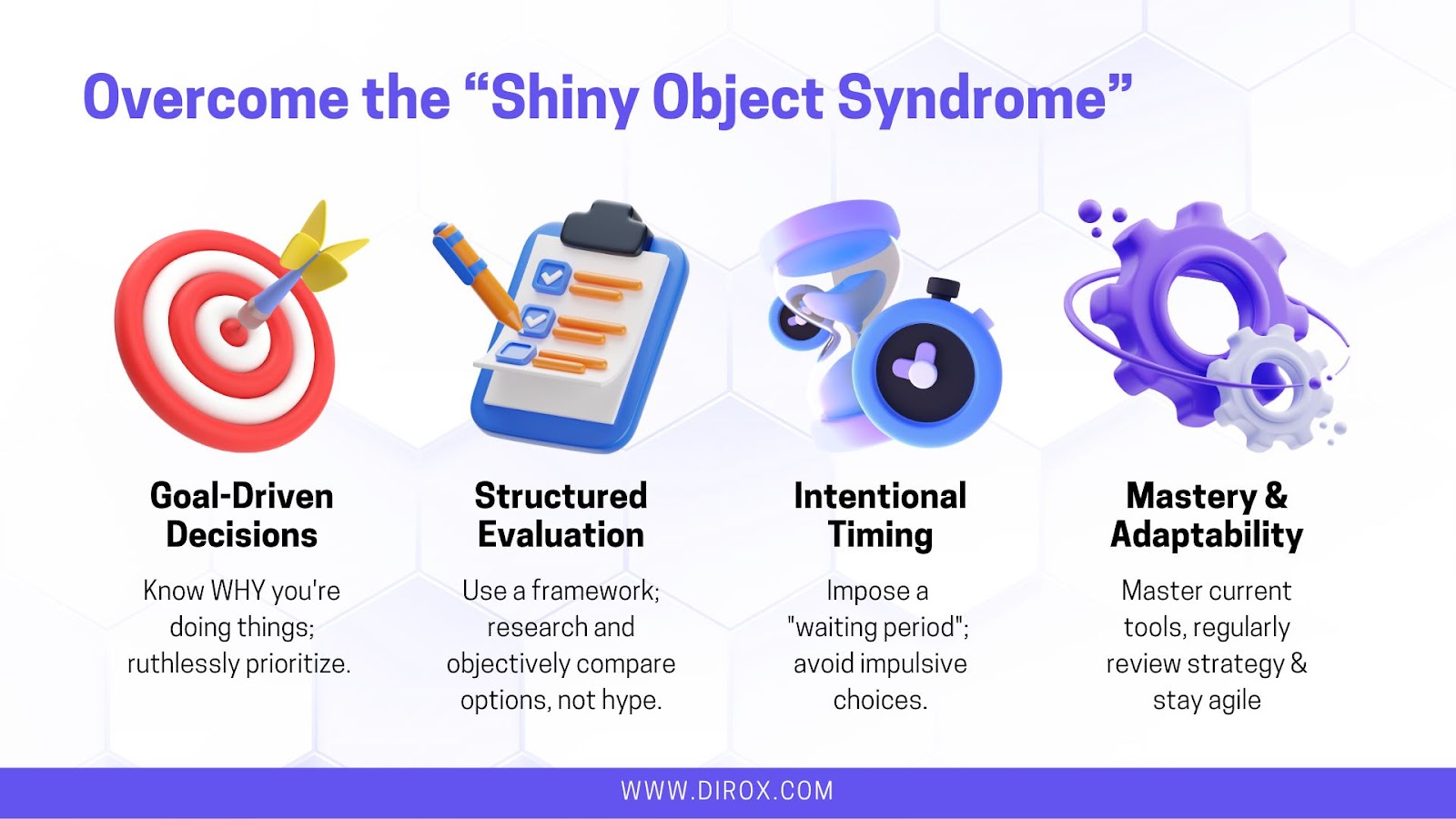 Overcome the “Shiny Object Syndrome”

Goal-Driven Decisions

Know WHY you're doing things; ruthlessly prioritize.

Structured Evaluation

Use a framework; research and objectively compare options, not hype.

Intentional Timing

Impose a "waiting period"; avoid impulsive choices.

Mastery & Adaptability

Master current tools, regularly review strategy & stay agile

WWW.DIROX.COM